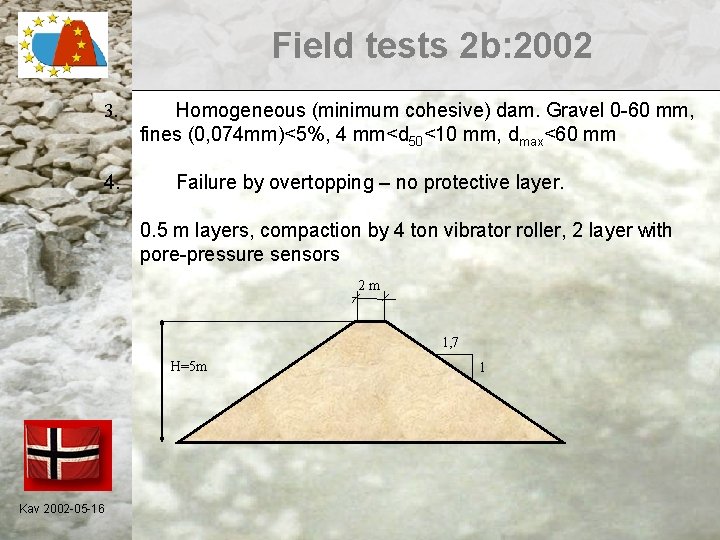 Field tests 2b:2002

3. Homogeneous (minimum cohesive) dam. Gravel 0-60 mm, fines (0,074mm)<5%, 4 mm<$d_{50}$<10 mm, $d_{max}$<60 mm

4. Failure by overtopping – no protective layer.

0.5 m layers, compaction by 4 ton vibrator roller, 2 layer with pore-pressure sensors

2 m

1,7

1

H=5m

Kav 2002-05-16